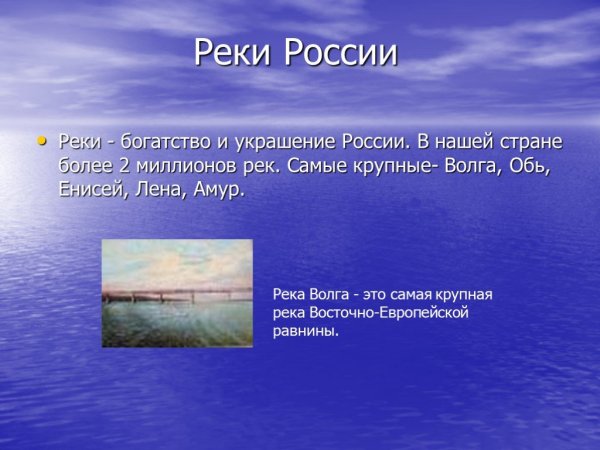 Реки России

• Реки - богатство и украшение России. В нашей стране более 2 миллионов рек. Самые крупные- Волга, Обь, Енисей, Лена, Амур.

Река Волга - это самая крупная река Восточно-Европейской равнины.